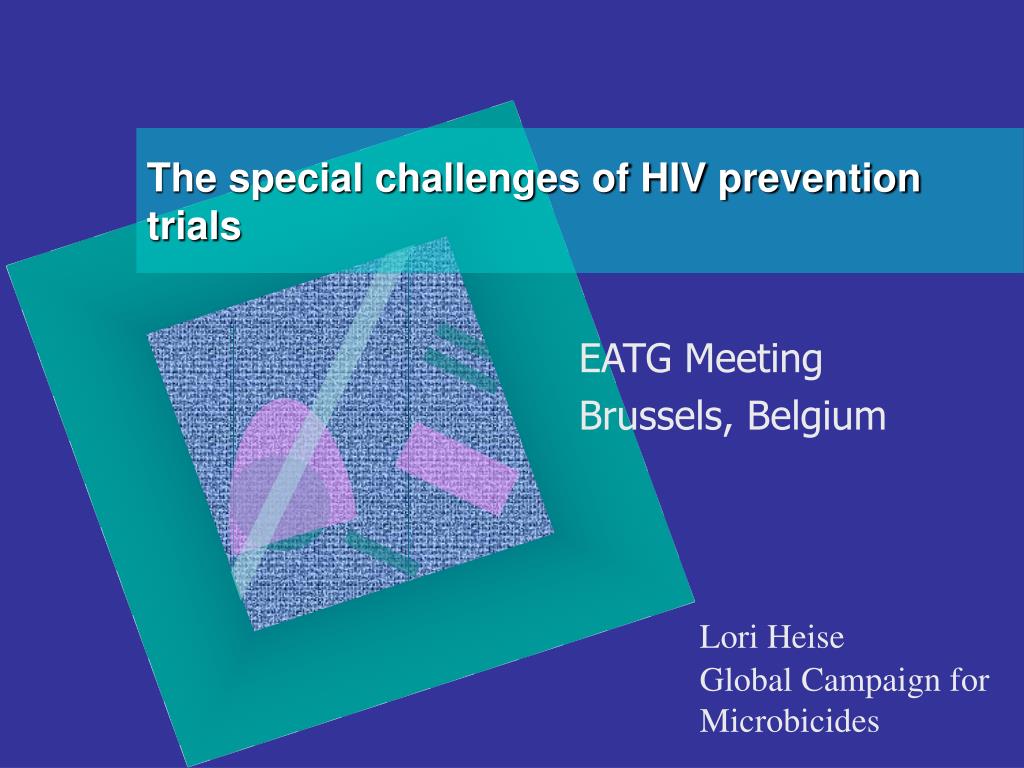 The special challenges of HIV prevention trials

EATG Meeting
Brussels, Belgium

Lori Heise
Global Campaign for Microbicides